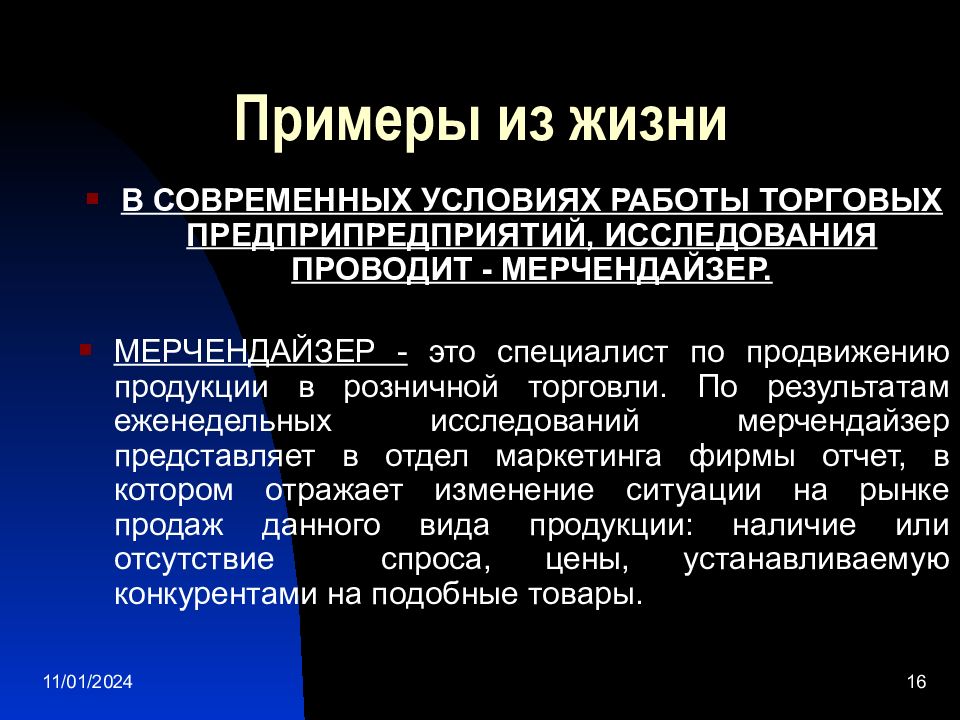 Примеры из жизни

В СОВРЕМЕННЫХ УСЛОВИЯХ РАБОТЫ ТОРГОВЫХ ПРЕДПРИПРЕДПРИЯТИЙ, ИССЛЕДОВАНИЯ ПРОВОДИТ - МЕРЧЕНДАЙЗЕР.

МЕРЧЕНДАЙЗЕР - это специалист по продвижению продукции в розничной торговли. По результатам еженедельных исследований мерчендайзер представляет в отдел маркетинга фирмы отчет, в котором отражает изменение ситуации на рынке продаж данного вида продукции: наличие или отсутствие спроса, цены, устанавливаемую конкурентами на подобные товары.

11/01/2024

16